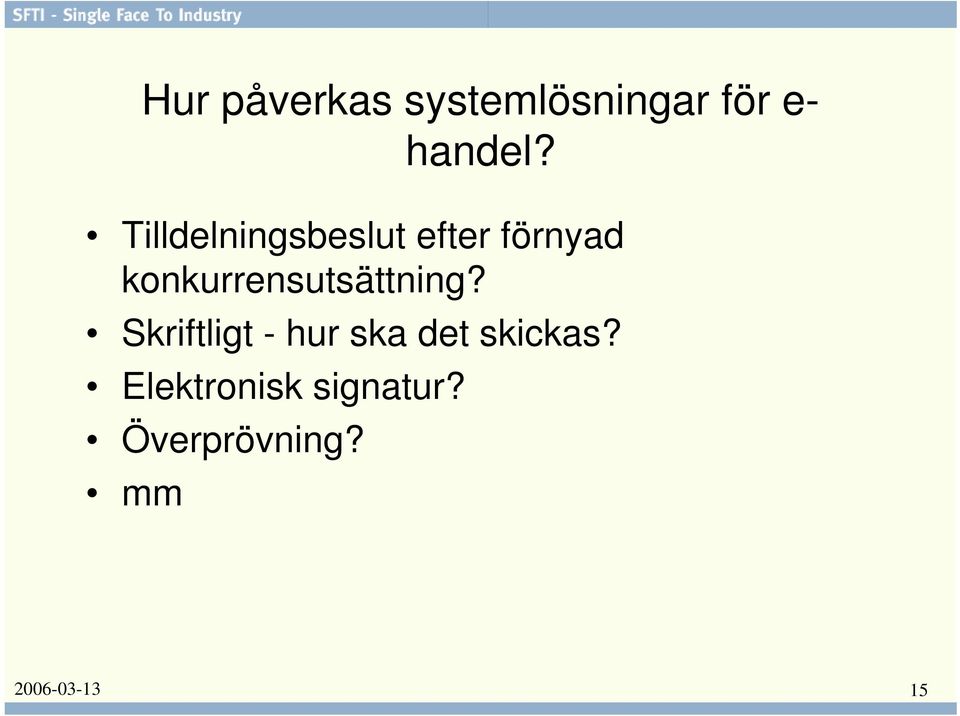 SFTI - Single Face To Industry

Hur påverkas systemlösningar för e-handel?

• Tilldelningsbeslut efter förnyad konkurrensutsättning?
• Skriftligt - hur ska det skickas?
• Elektronisk signatur?
• Överprövning?
• mm

2006-03-13

15